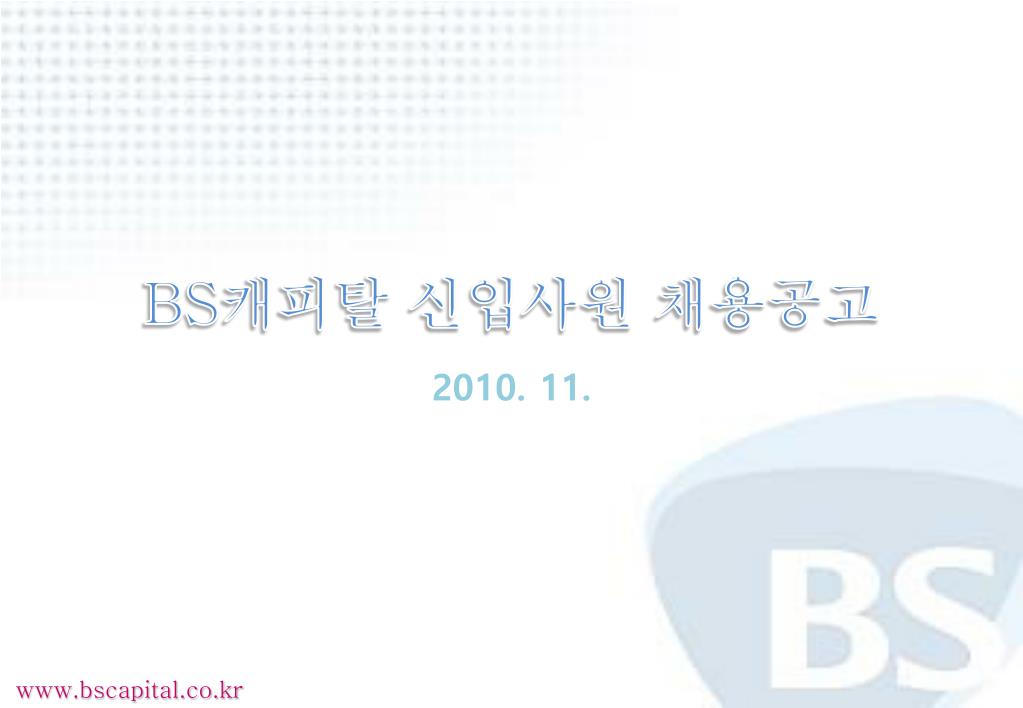 BS캐피탈 신입사원 채용공고

2010. 11.

BS

www.bscapital.co.kr